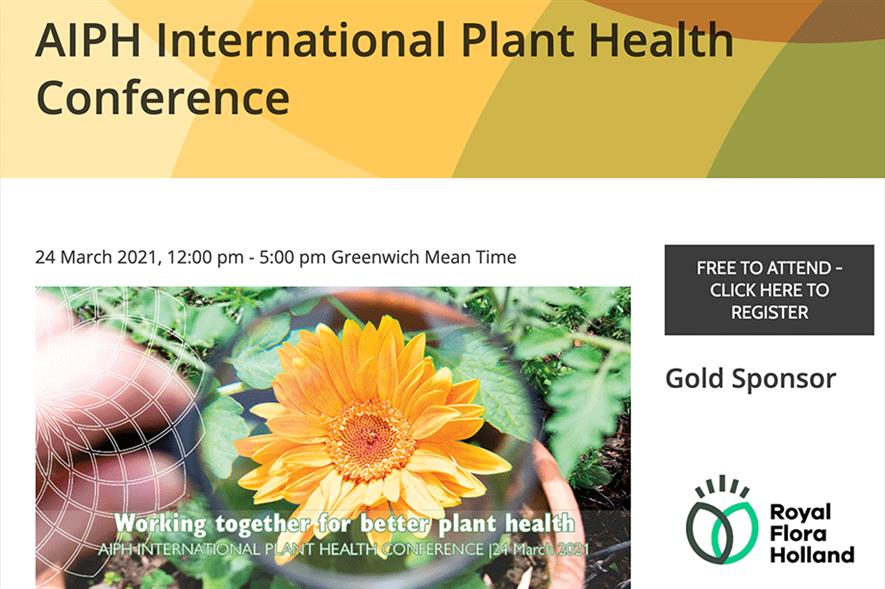 AIPH International Plant Health Conference

24 March 2021, 12:00 pm - 5:00 pm Greenwich Mean Time

Working together for better plant health
AIPH INTERNATIONAL PLANT HEALTH CONFERENCE |24 March 2021

FREE TO ATTEND - CLICK HERE TO REGISTER

Gold Sponsor

Royal Flora Holland